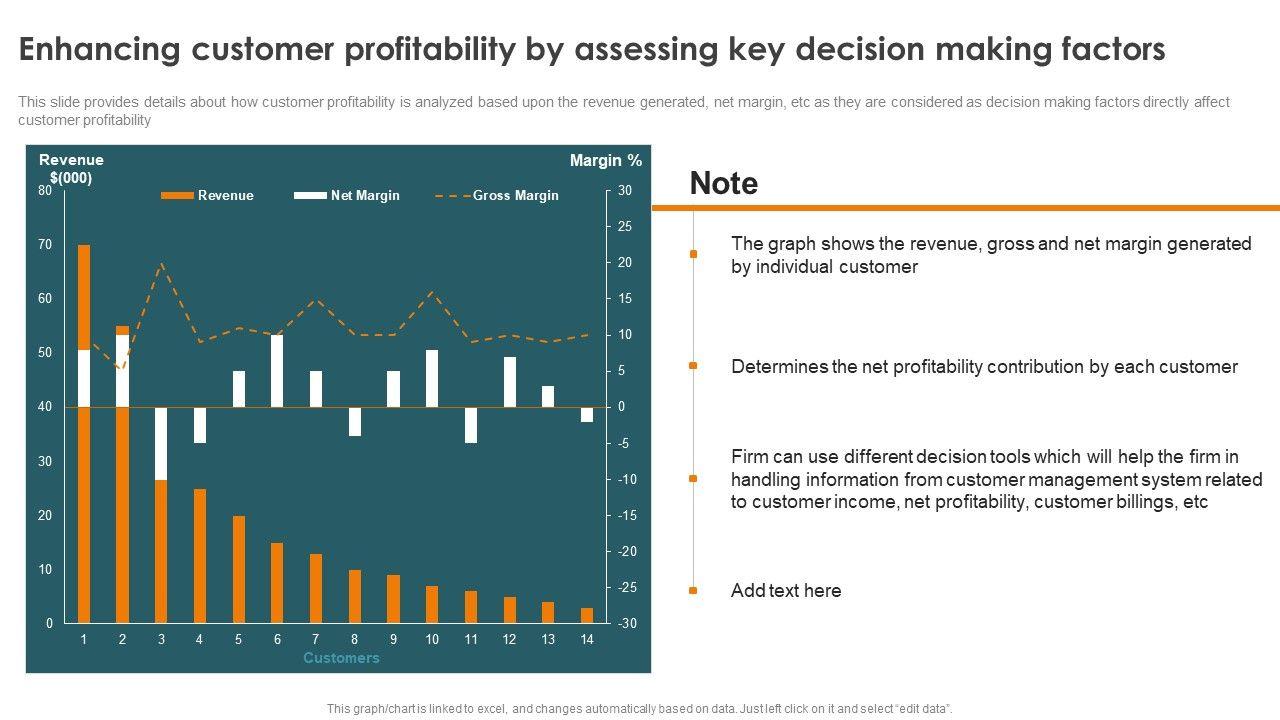 Enhancing customer profitability by assessing key decision making factors

This slide provides details about how customer profitability is analyzed based upon the revenue generated, net margin, etc as they are considered as decision making factors directly affect customer profitability

Revenue $(000)

Margin %

Revenue Net Margin Gross Margin

80 70 60 50 40 30 20 10 0

30 25 20 15 10 5 0 -5 -10 -15 -20 -25 -30

1 2 3 4 5 6 7 8 9 10 11 12 13 14

Customers

Note

The graph shows the revenue, gross and net margin generated by individual customer

Determines the net profitability contribution by each customer

Firm can use different decision tools which will help the firm in handling information from customer management system related to customer income, net profitability, customer billings, etc

Add text here

This graph/chart is linked to excel, and changes automatically based on data. Just left click on it and select "edit data".